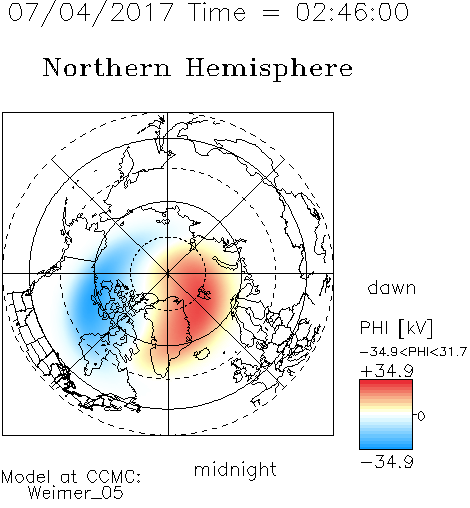 07/04/2017 Time = 02:46:00

Northern Hemisphere

dawn

PHI [kV]

-34.9<PHI<31.7

+34.9

0

-34.9

midnight

Model at CCMC:
Weimer_05